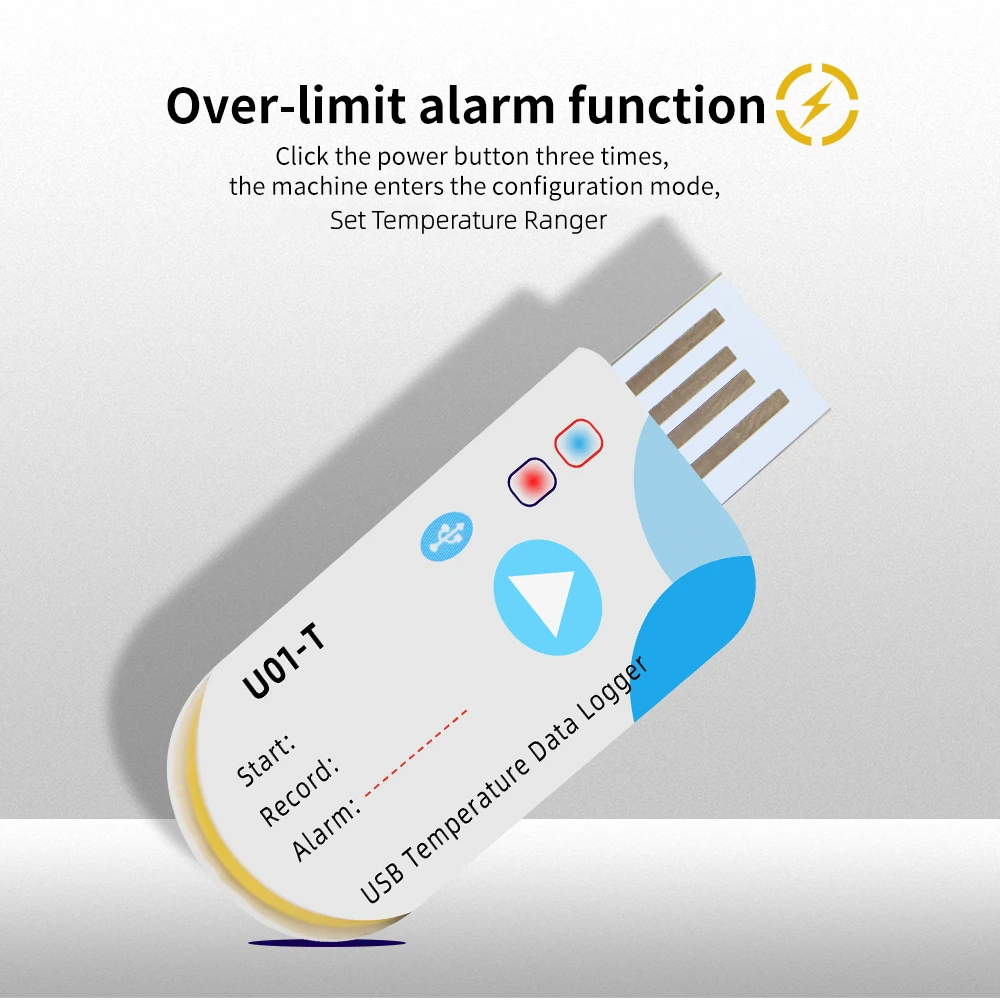 Over-limit alarm function

Click the power button three times, the machine enters the configuration mode, Set Temperature Ranger

U01-T

Start:
Record:
Alarm:

USB Temperature Data Logger